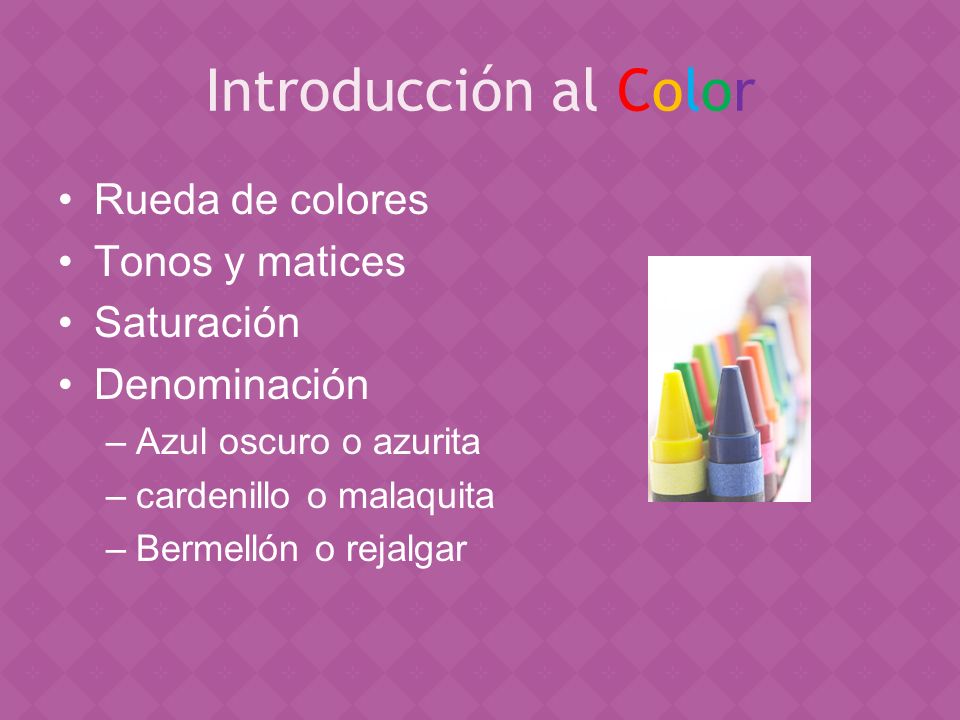 Introducción al Color

• Rueda de colores
• Tonos y matices
• Saturación
• Denominación
– Azul oscuro o azurita
– cardenillo o malaquita
– Bermellón o rejalgar